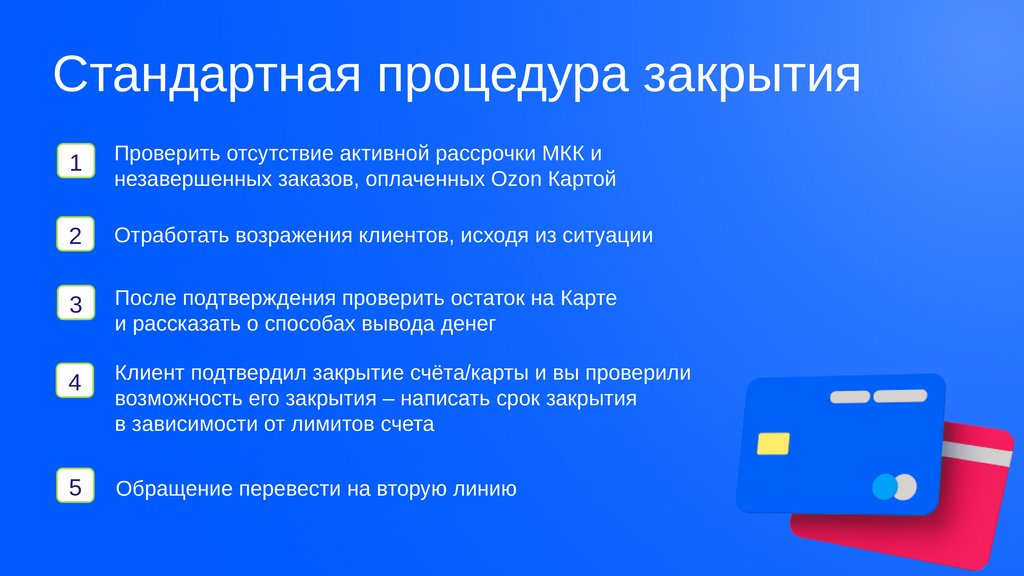 Стандартная процедура закрытия

1 Проверить отсутствие активной рассрочки МКК и незавершенных заказов, оплаченных Ozon Картой

2 Отработать возражения клиентов, исходя из ситуации

3 После подтверждения проверить остаток на Карте и рассказать о способах вывода денег

4 Клиент подтвердил закрытие счёта/карты и вы проверили возможность его закрытия – написать срок закрытия в зависимости от лимитов счета

5 Обращение перевести на вторую линию